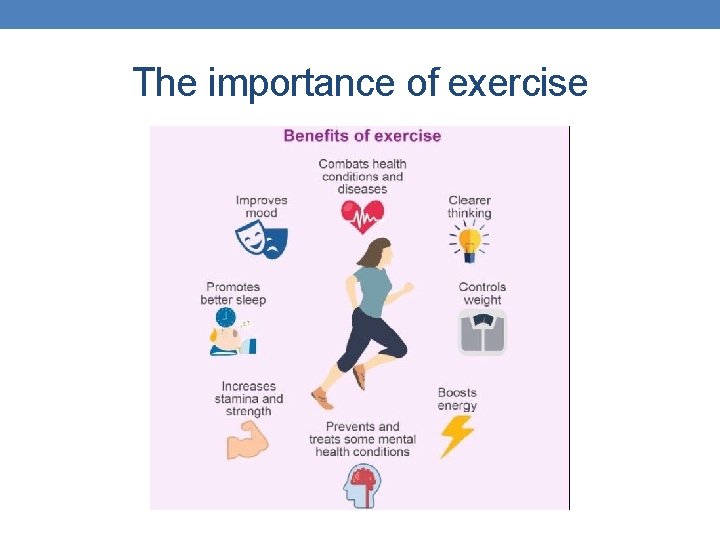 The importance of exercise

Benefits of exercise

Combats health conditions and diseases

Improves mood

Clearer thinking

Promotes better sleep

Controls weight

Increases stamina and strength

Boosts energy

Prevents and treats some mental health conditions